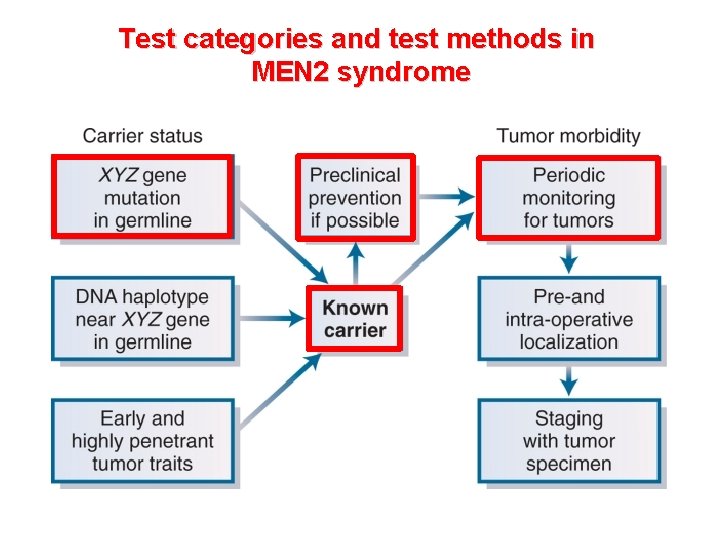 Test categories and test methods in MEN2 syndrome

Carrier status

XYZ gene mutation in germline

DNA haplotype near XYZ gene in germline

Early and highly penetrant tumor traits

Preclinical prevention if possible

Known carrier

Tumor morbidity

Periodic monitoring for tumors

Pre-and intra-operative localization

Staging with tumor specimen